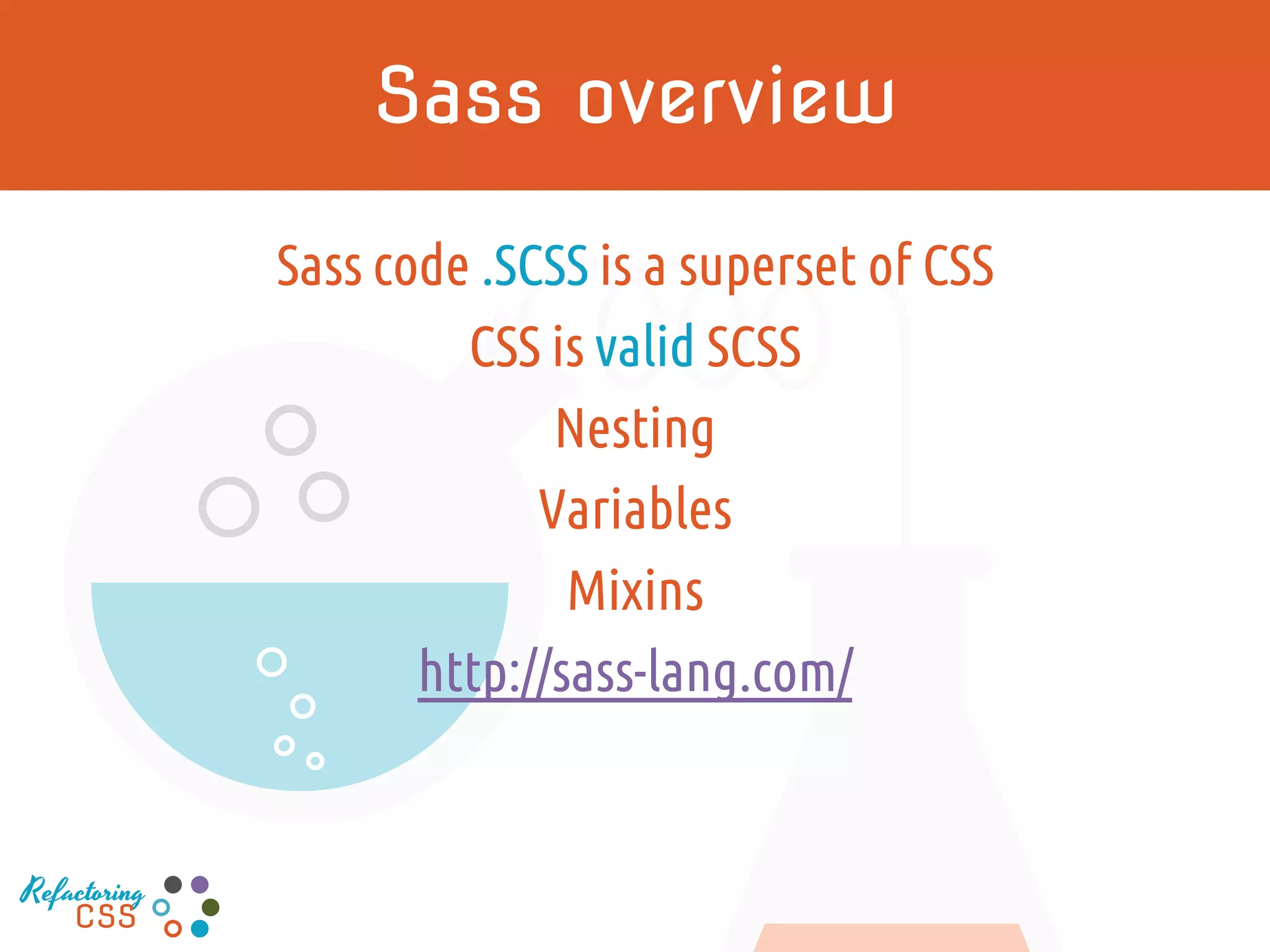 Sass overview

Sass code .SCSS is a superset of CSS

CSS is valid SCSS

Nesting

Variables

Mixins

http://sass-lang.com/

Refactoring CSS